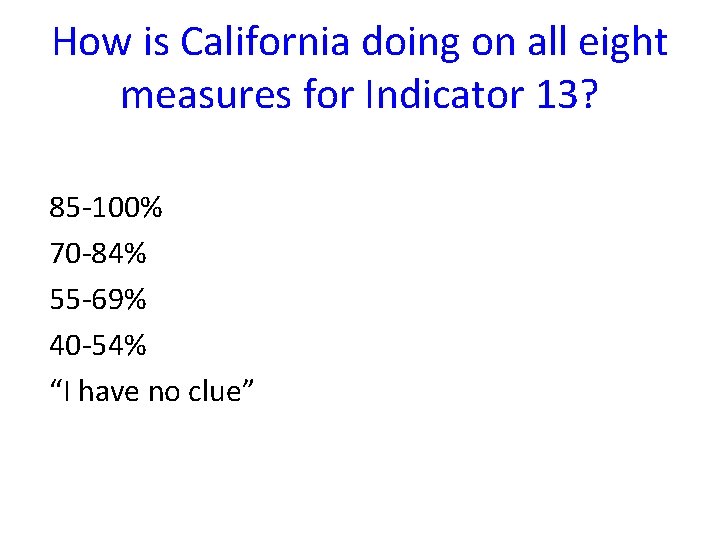 How is California doing on all eight measures for Indicator 13?

85-100%
70-84%
55-69%
40-54%
“I have no clue”